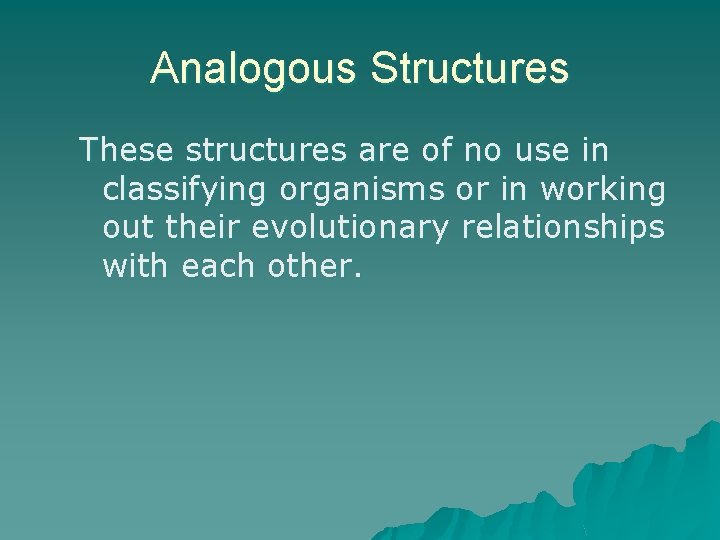 Analogous Structures

These structures are of no use in classifying organisms or in working out their evolutionary relationships with each other.